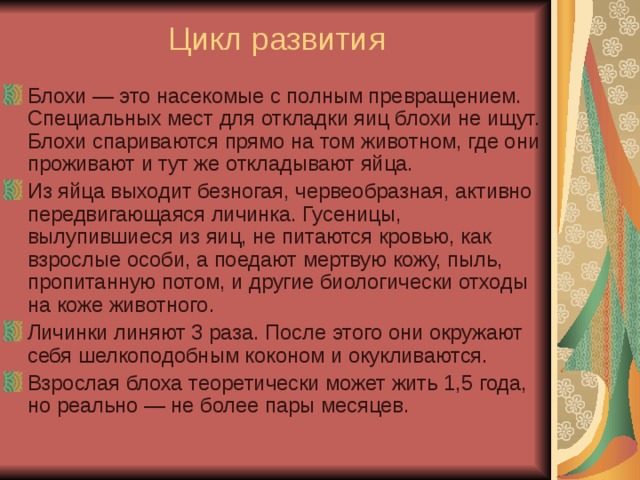 Цикл развития

Блохи — это насекомые с полным превращением. Специальных мест для откладки яиц блохи не ищут. Блохи спариваются прямо на том животном, где они проживают и тут же откладывают яйца.

Из яйца выходит безногая, червеобразная, активно передвигающаяся личинка. Гусеницы, вылупившиеся из яиц, не питаются кровью, как взрослые особи, а поедают мертвую кожу, пыль, пропитанную потом, и другие биологически отходы на коже животного.

Личинки линяют 3 раза. После этого они окружают себя шелкоподобным коконом и окукливаются.

Взрослая блоха теоретически может жить 1,5 года, но реально — не более пары месяцев.